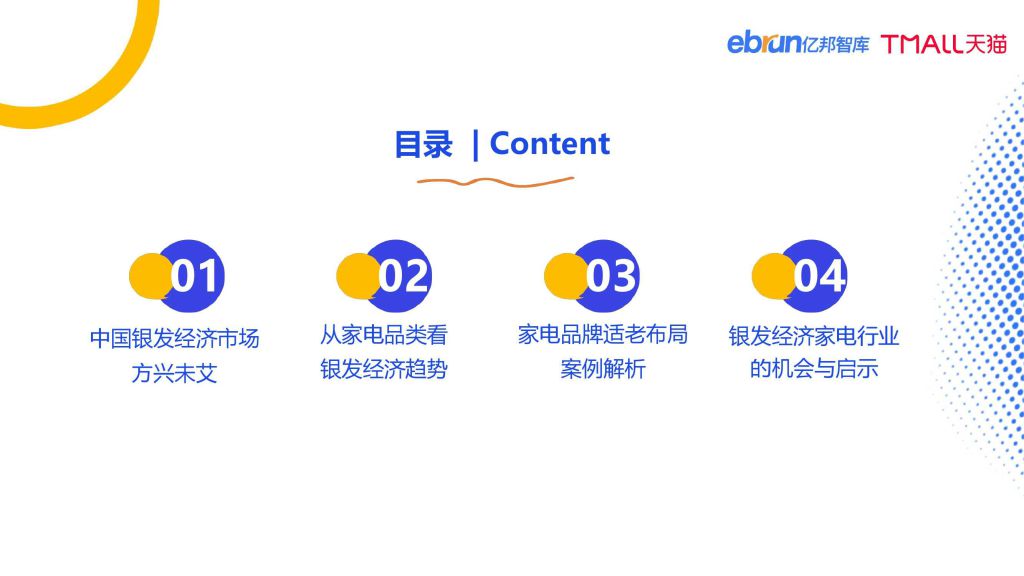 ebrun亿邦智库 TMALL天猫

目录 | Content

01
中国银发经济市场方兴未艾

02
从家电品类看银发经济趋势

03
家电品牌适老布局案例解析

04
银发经济家电行业的机会与启示